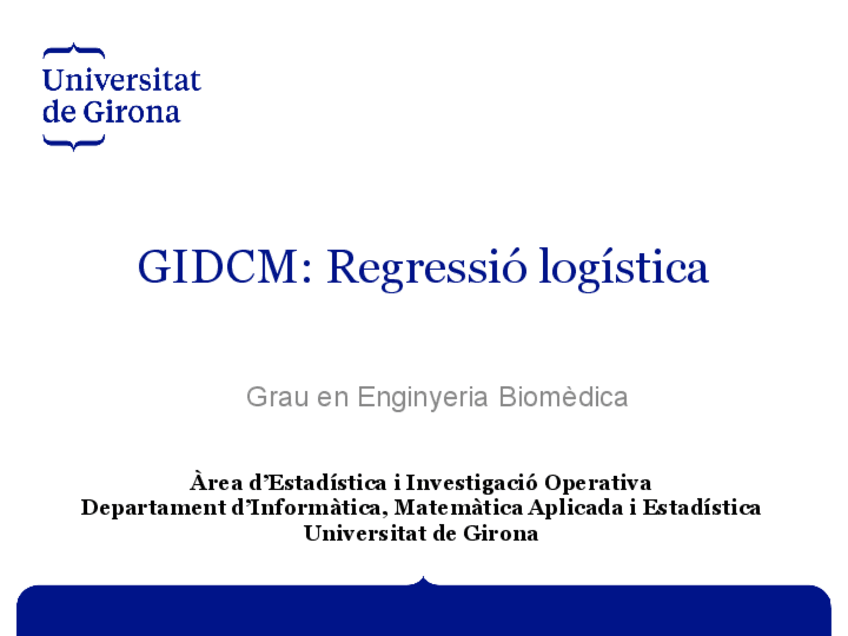 Universitat de Girona

GIDCM: Regressió logística

Grau en Enginyeria Biomèdica

Àrea d'Estadística i Investigació Operativa
Departament d'Informàtica, Matemàtica Aplicada i Estadística
Universitat de Girona